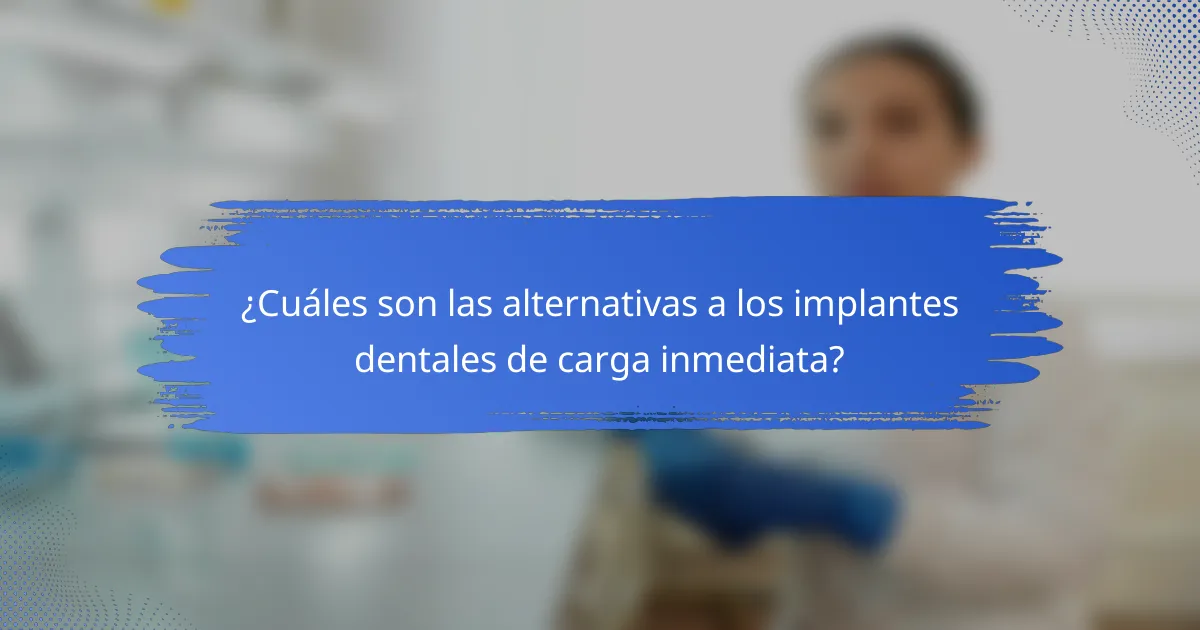 ¿Cuáles son las alternativas a los implantes dentales de carga inmediata?